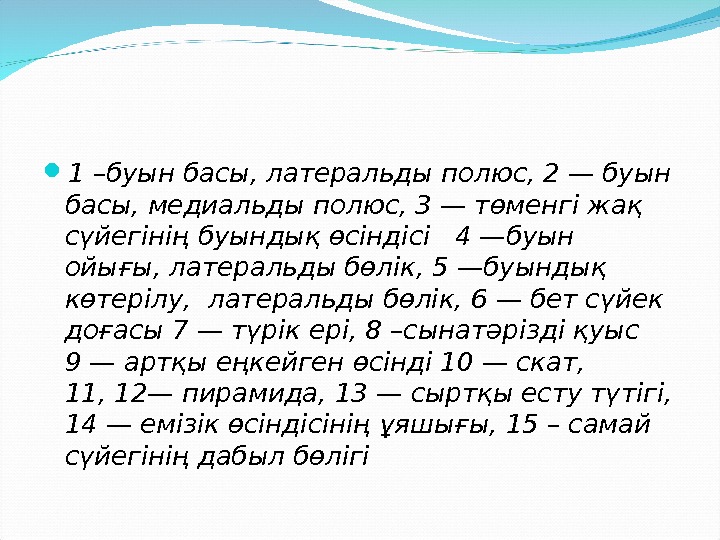 1 –буын басы, латеральды полюс, 2 — буын басы, медиальды полюс, 3 — төменгі жақ сүйегінің буындық өсіндісі 4 —буын ойығы, латеральды бөлік, 5 —буындық көтерілу, латеральды бөлік, 6 — бет сүйек доғасы 7 — түрік ері, 8 –сынатәрізді қуыс 9 — артқы еңкейген өсінді 10 — скат, 11, 12— пирамида, 13 — сыртқы есту түтігі, 14 — емізік өсіндісінің ұяшығы, 15 – самай сүйегінің дабыл бөлігі